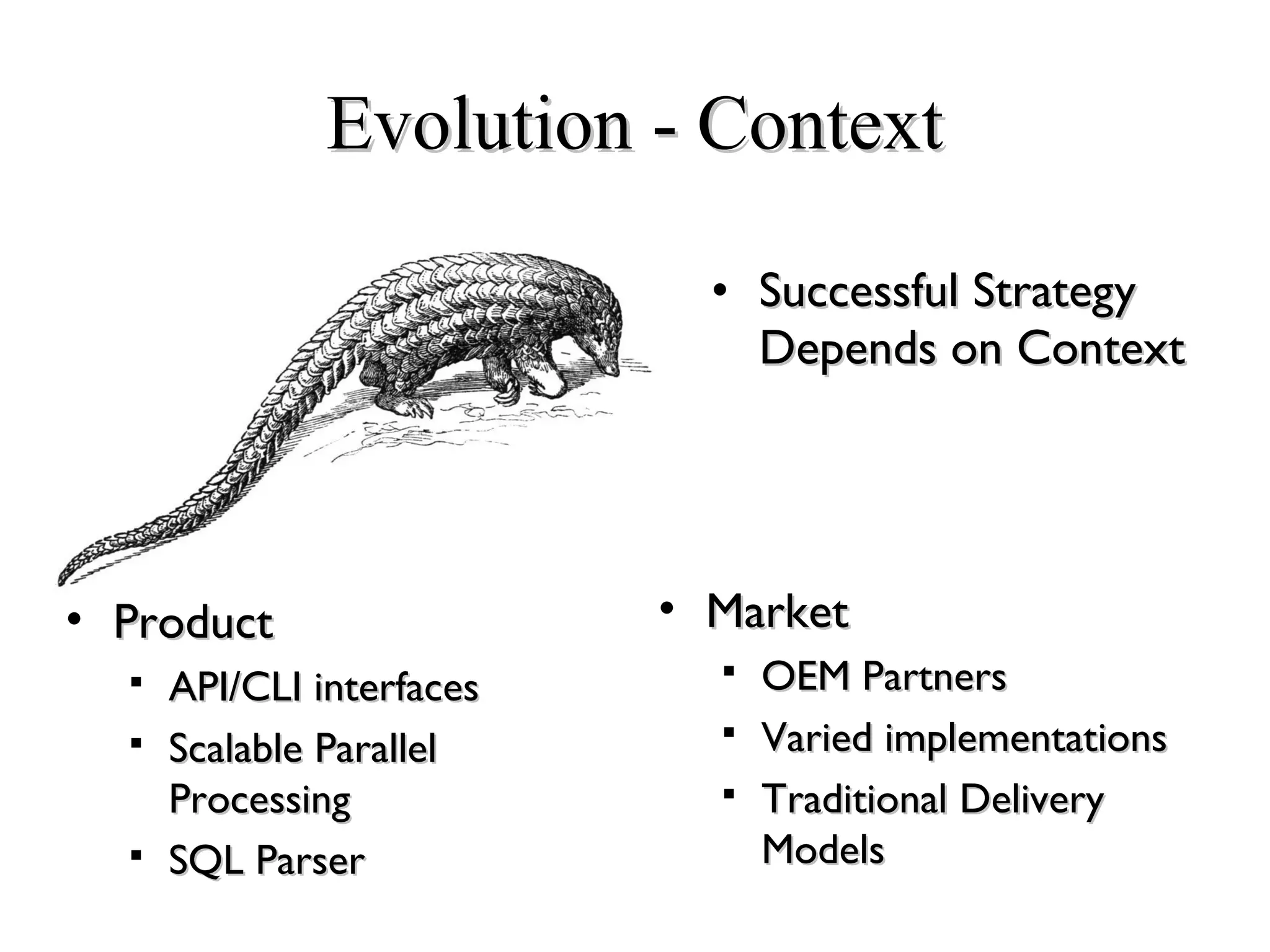 Evolution - Context

• Successful Strategy Depends on Context

• Product
▪ API/CLI interfaces
▪ Scalable Parallel Processing
▪ SQL Parser

• Market
▪ OEM Partners
▪ Varied implementations
▪ Traditional Delivery Models